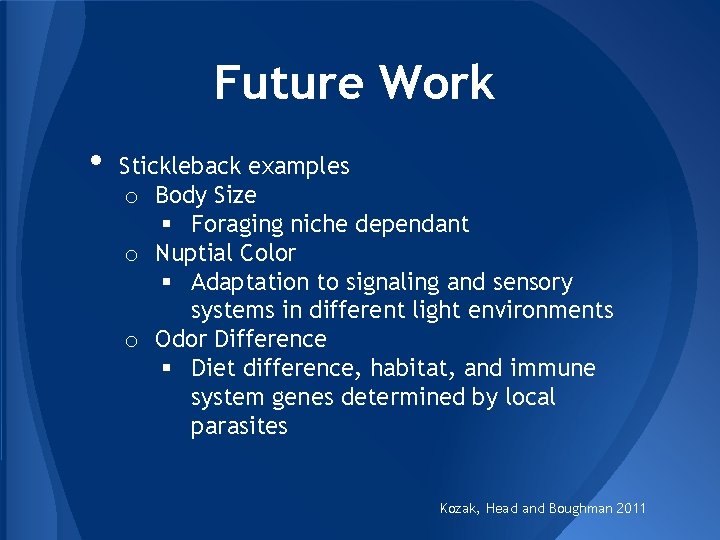 Future Work

• Stickleback examples
o Body Size
▪ Foraging niche dependant
o Nuptial Color
▪ Adaptation to signaling and sensory systems in different light environments
o Odor Difference
▪ Diet difference, habitat, and immune system genes determined by local parasites

Kozak, Head and Boughman 2011